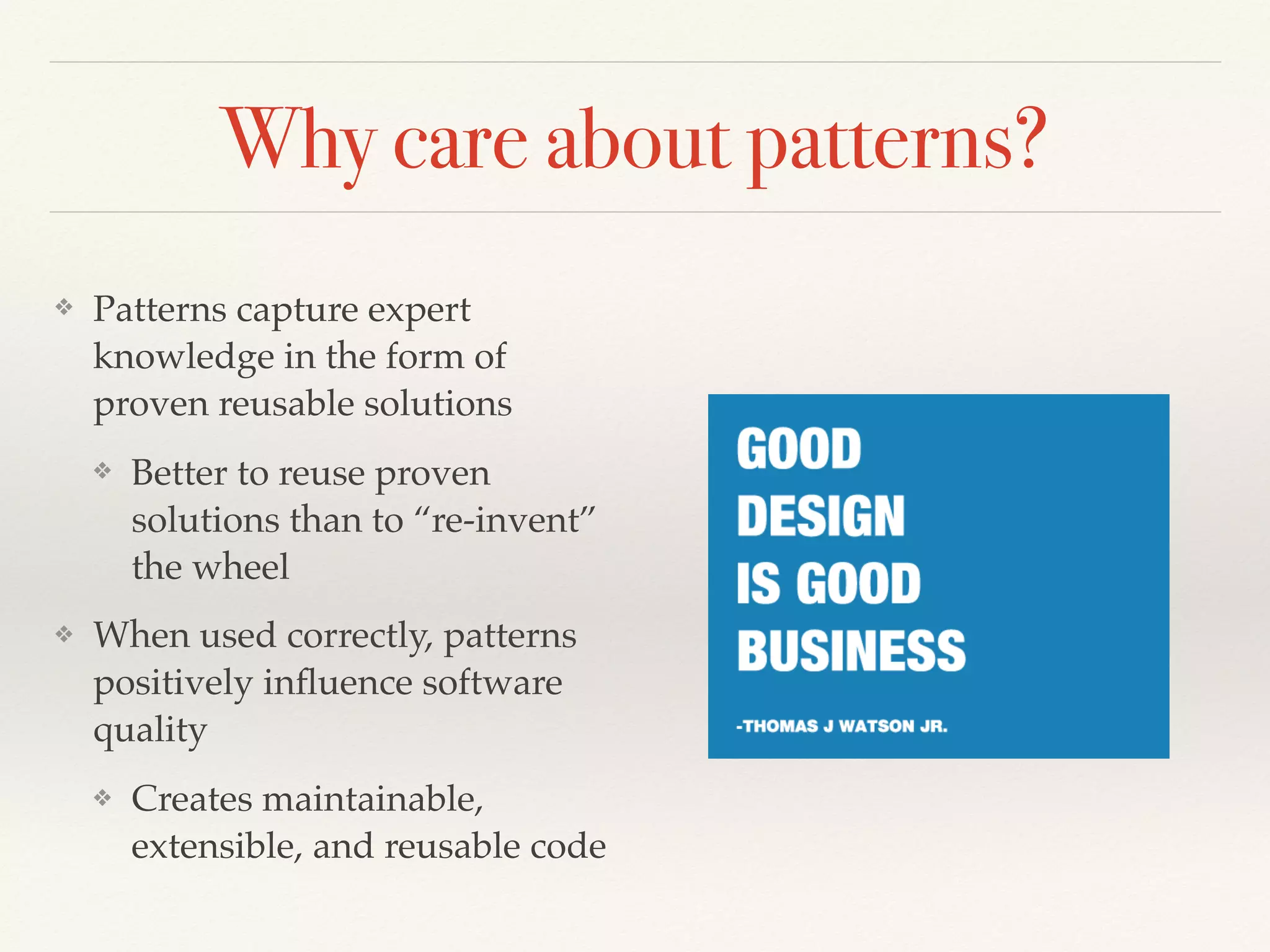 Why care about patterns?

❖ Patterns capture expert knowledge in the form of proven reusable solutions

❖ Better to reuse proven solutions than to “re-invent” the wheel

❖ When used correctly, patterns positively influence software quality

❖ Creates maintainable, extensible, and reusable code

GOOD DESIGN IS GOOD BUSINESS

-THOMAS J WATSON JR.